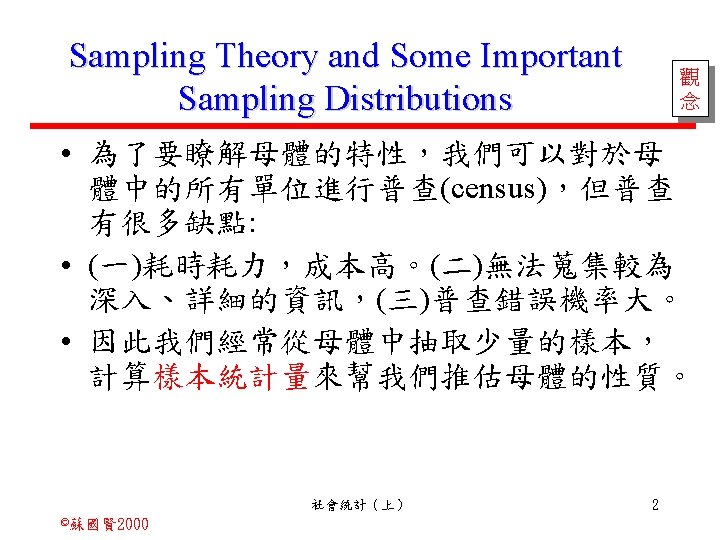 Sampling Theory and Some Important Sampling Distributions

觀念

• 為了要瞭解母體的特性，我們可以對於母體中的所有單位進行普查(census)，但普查有很多缺點:

• (一)耗時耗力，成本高。(二)無法蒐集較為深入、詳細的資訊，(三)普查錯誤機率大。

• 因此我們經常從母體中抽取少量的樣本，計算樣本統計量來幫我們推估母體的性質。

社會統計（上）

2

©蘇國賢2000